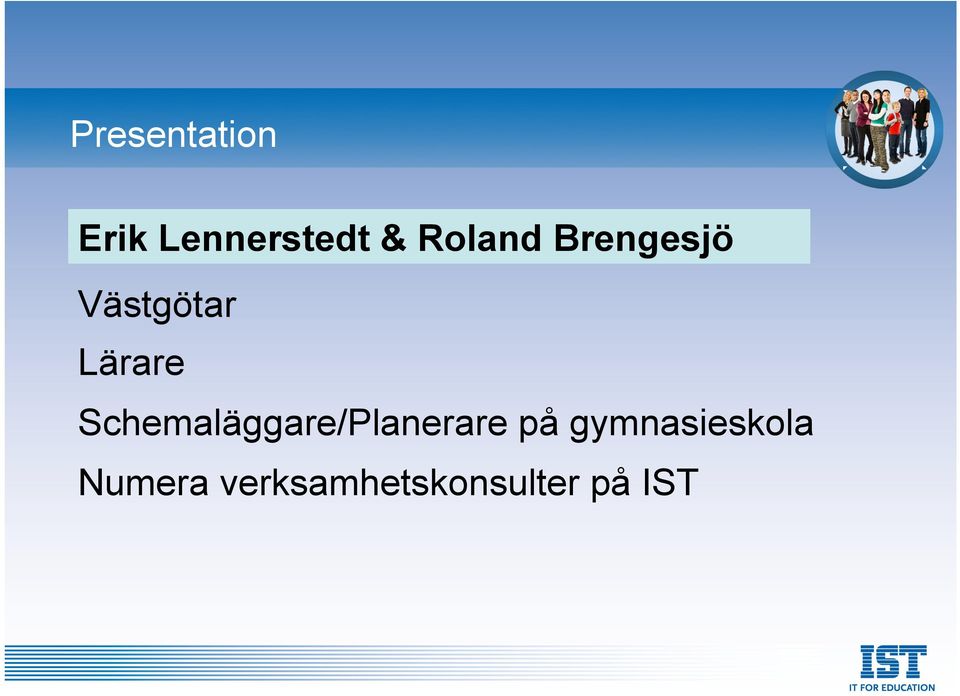 Presentation

Erik Lennerstedt & Roland Brengesjö

Västgötar

Lärare

Schemaläggare/Planerare på gymnasieskola

Numera verksamhetskonsulter på IST

IST
IT FOR EDUCATION